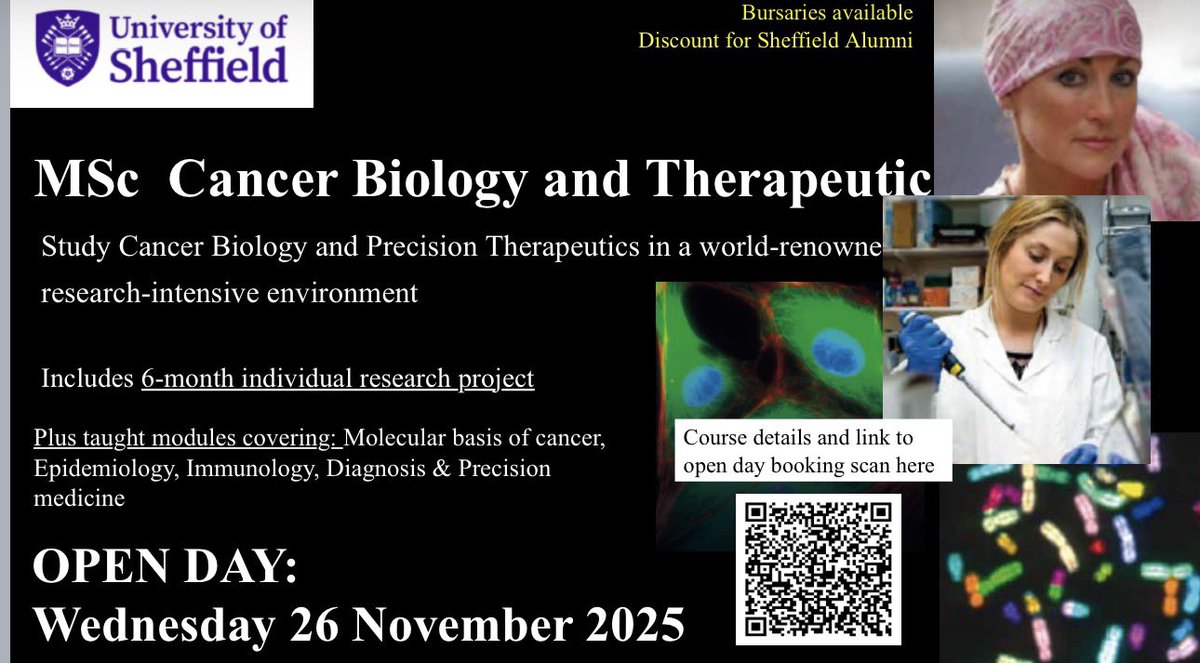 University of Sheffield

Bursaries available
Discount for Sheffield Alumni

MSc Cancer Biology and Therapeutic

Study Cancer Biology and Precision Therapeutics in a world-renowne research-intensive environment

Includes 6-month individual research project

Plus taught modules covering: Molecular basis of cancer, Epidemiology, Immunology, Diagnosis & Precision medicine

Course details and link to open day booking scan here

OPEN DAY:
Wednesday 26 November 2025